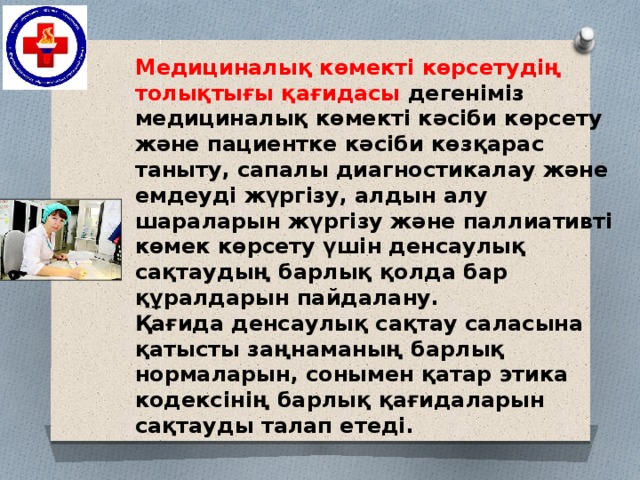 Медициналық көмекті көрсетудің толықтығы қағидасы дегеніміз медициналық көмекті кәсіби көрсету және пациентке кәсіби көзқарас таныту, сапалы диагностикалау және емдеуді жүргізу, алдын алу шараларын жүргізу және паллиативті көмек көрсету үшін денсаулық сақтаудың барлық қолда бар құралдарын пайдалану.
Қағида денсаулық сақтау саласына қатысты заңнаманың барлық нормаларын, сонымен қатар этика кодексінің барлық қағидаларын сақтауды талап етеді.